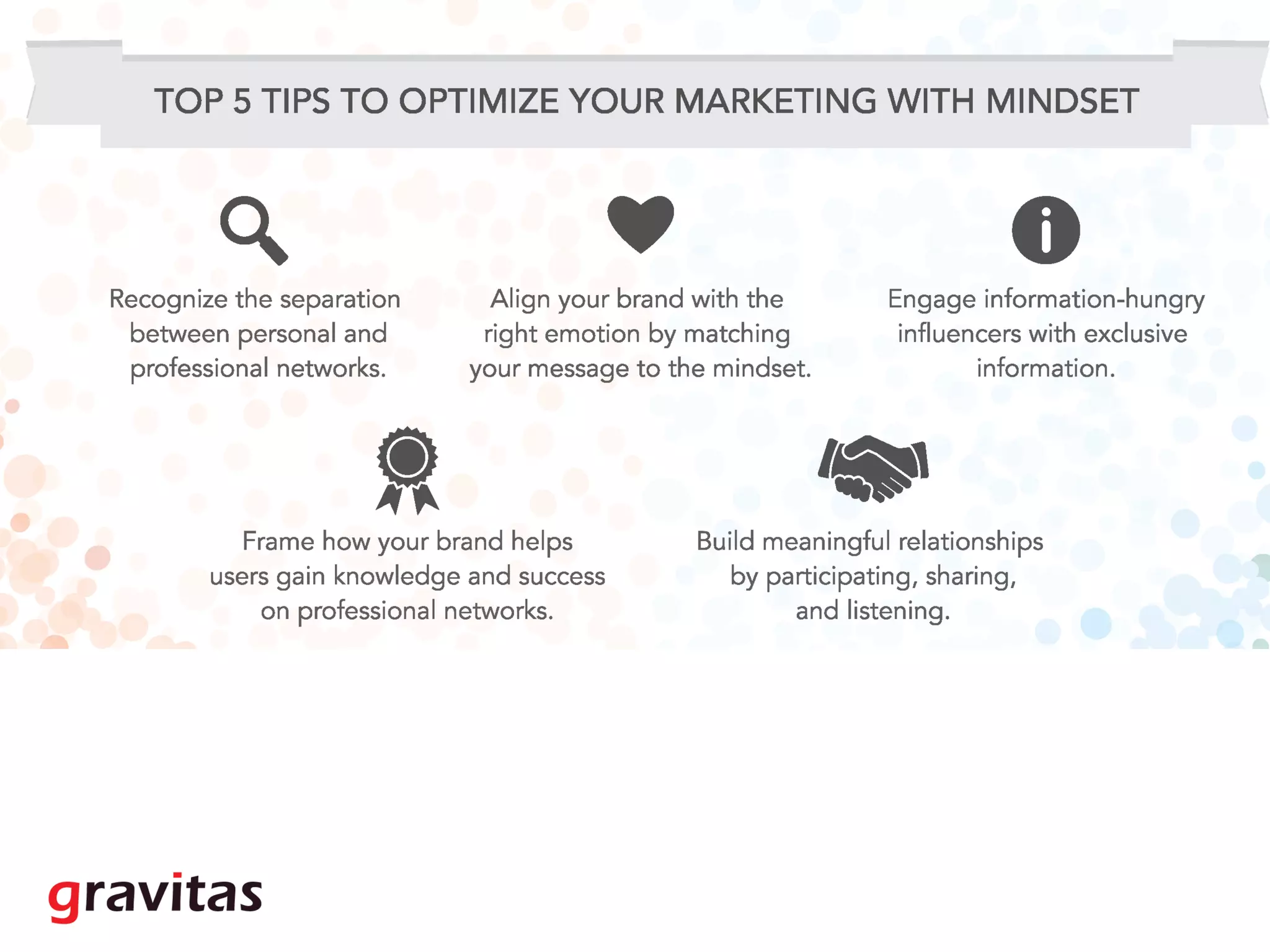 TOP 5 TIPS TO OPTIMIZE YOUR MARKETING WITH MINDSET

Recognize the separation between personal and professional networks.

Align your brand with the right emotion by matching your message to the mindset.

Engage information-hungry influencers with exclusive information.

Frame how your brand helps users gain knowledge and success on professional networks.

Build meaningful relationships by participating, sharing, and listening.

gravitas